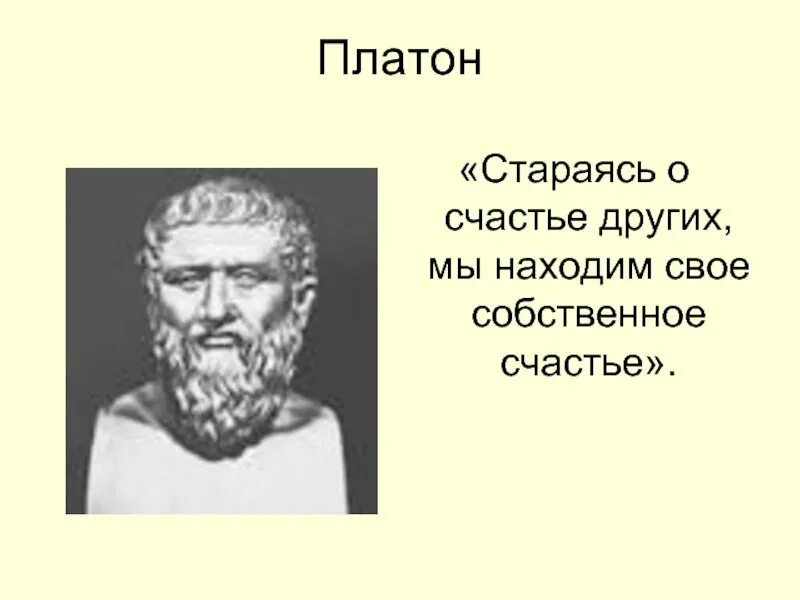 Платон

«Стараясь о счастье других, мы находим свое собственное счастье».